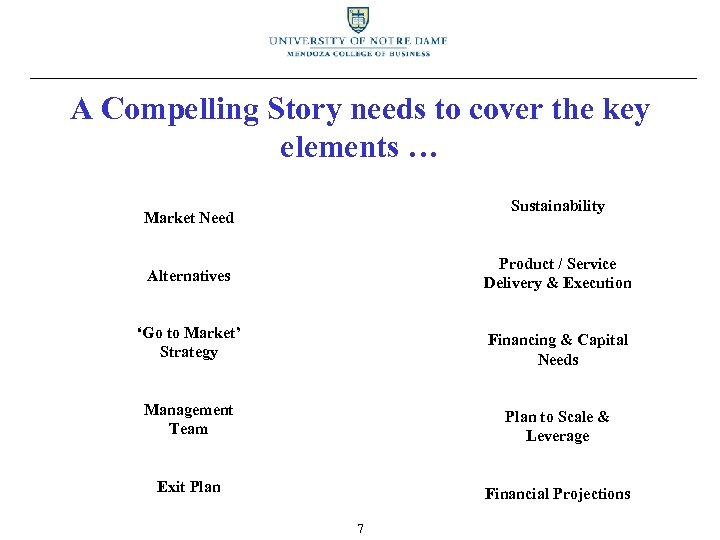 UNIVERSITY OF NOTRE DAME
MENDOZA COLLEGE OF BUSINESS

A Compelling Story needs to cover the key elements …

Market Need

Alternatives

'Go to Market' Strategy

Management Team

Exit Plan

Sustainability

Product / Service Delivery & Execution

Financing & Capital Needs

Plan to Scale & Leverage

Financial Projections

7